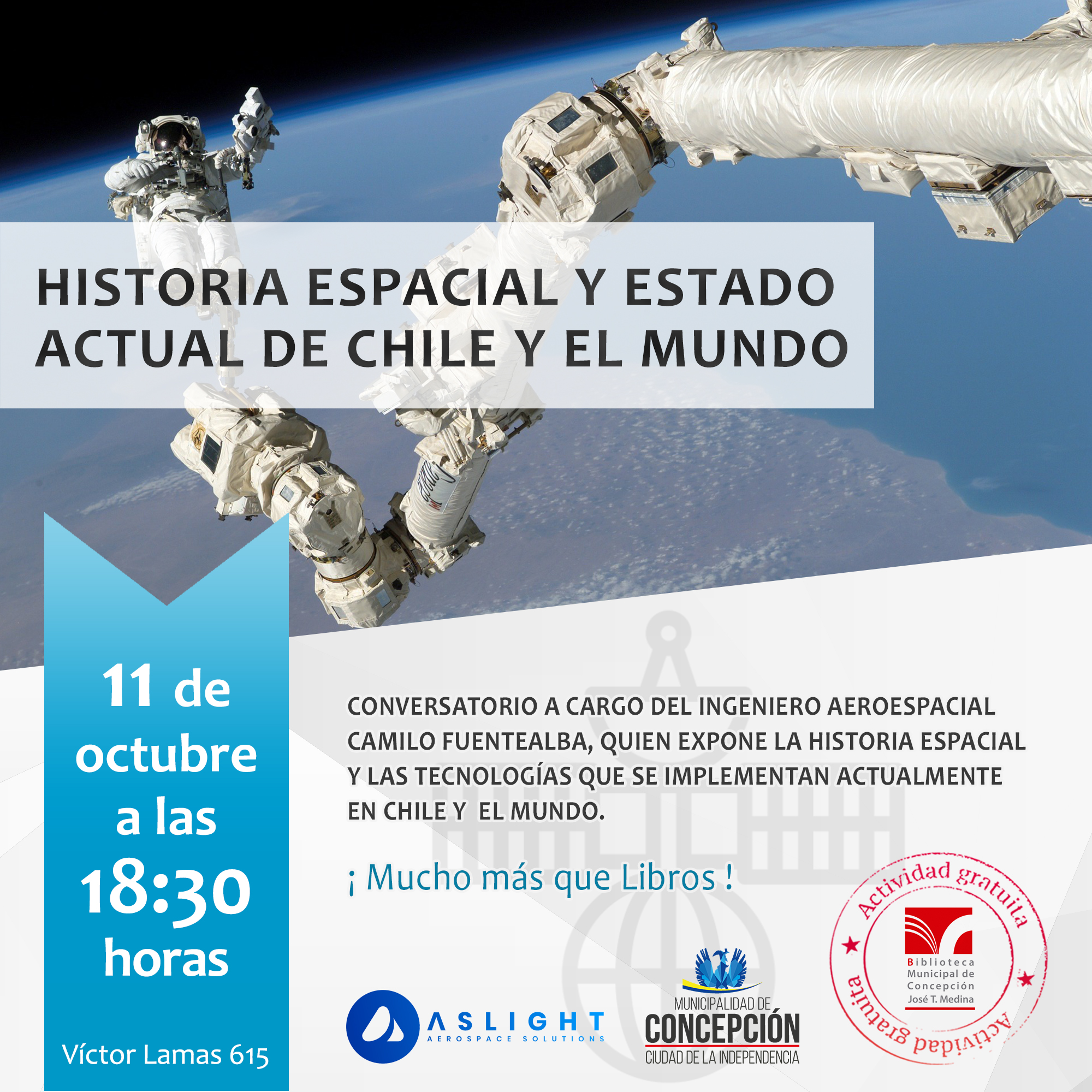 HISTORIA ESPACIAL Y ESTADO ACTUAL DE CHILE Y EL MUNDO

11 de octubre a las 18:30 horas

Víctor Lamas 615

CONVERSATORIO A CARGO DEL INGENIERO AEROESPACIAL CAMILO FUENTEALBA, QUIEN EXPONE LA HISTORIA ESPACIAL Y LAS TECNOLOGÍAS QUE SE IMPLEMENTAN ACTUALMENTE EN CHILE Y EL MUNDO.

¡ Mucho más que Libros !

ASLIGHT
AEROSPACE SOLUTIONS

MUNICIPALIDAD DE
CONCEPCIÓN
CIUDAD DE LA INDEPENDENCIA

Actividad gratuita
Biblioteca Municipal de Concepción José T. Medina
Actividad gratuita